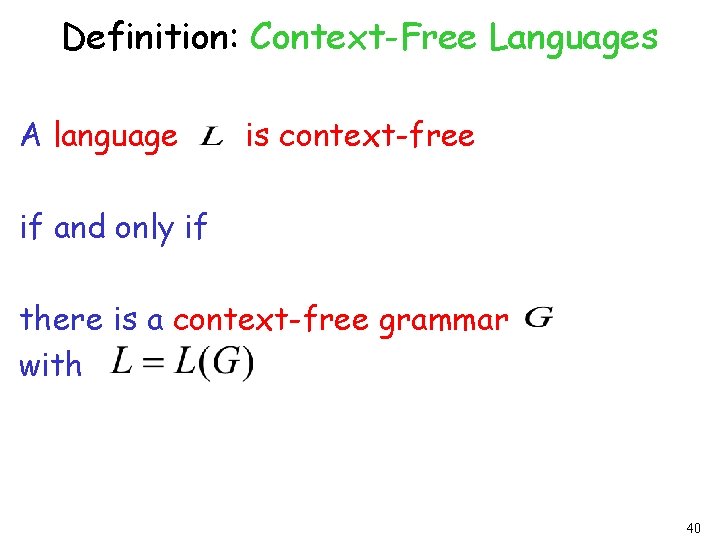 Definition: Context-Free Languages

A language $L$ is context-free

if and only if

there is a context-free grammar $G$ with $L = L(G)$

40